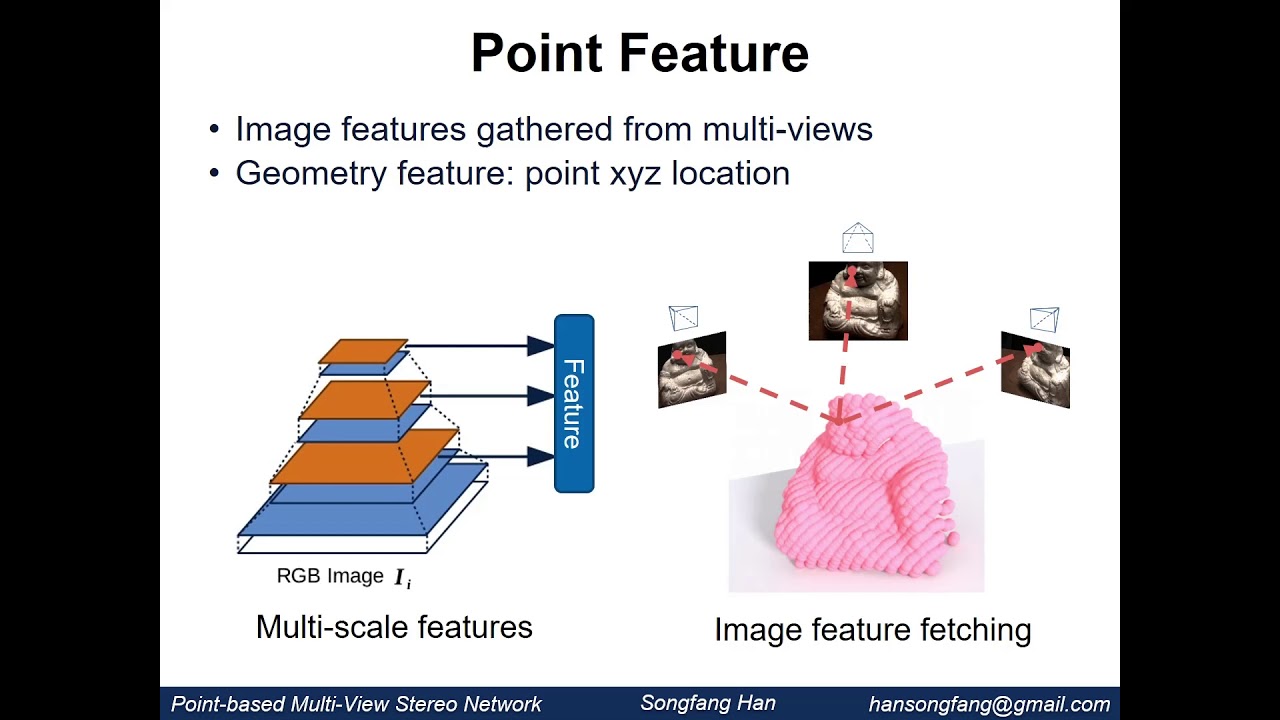 Point Feature

• Image features gathered from multi-views
• Geometry feature: point xyz location

Feature

RGB Image $I_i$

Multi-scale features

Image feature fetching

Point-based Multi-View Stereo Network Songfang Han hansongfang@gmail.com